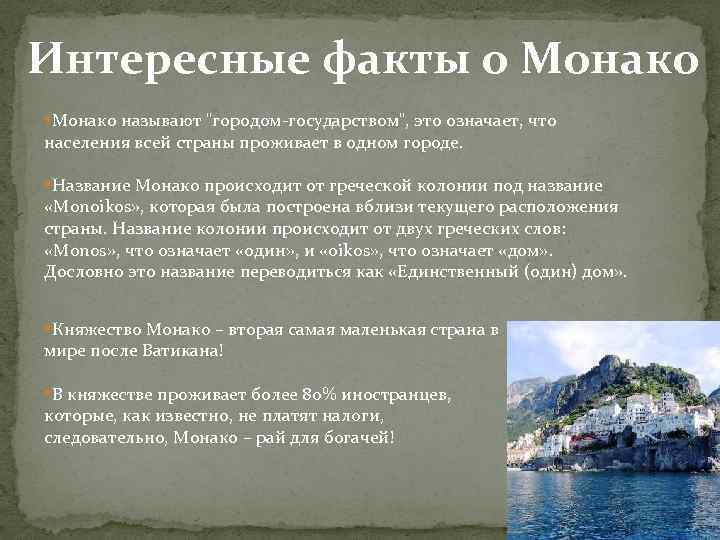 Интересные факты о Монако

Монако называют "городом-государством", это означает, что населения всей страны проживает в одном городе.

Название Монако происходит от греческой колонии под название «Monoikos», которая была построена вблизи текущего расположения страны. Название колонии происходит от двух греческих слов: «Monos», что означает «один», и «oikos», что означает «дом». Дословно это название переводиться как «Единственный (один) дом».

Княжество Монако – вторая самая маленькая страна в мире после Ватикана!

В княжестве проживает более 80% иностранцев, которые, как известно, не платят налоги, следовательно, Монако – рай для богачей!